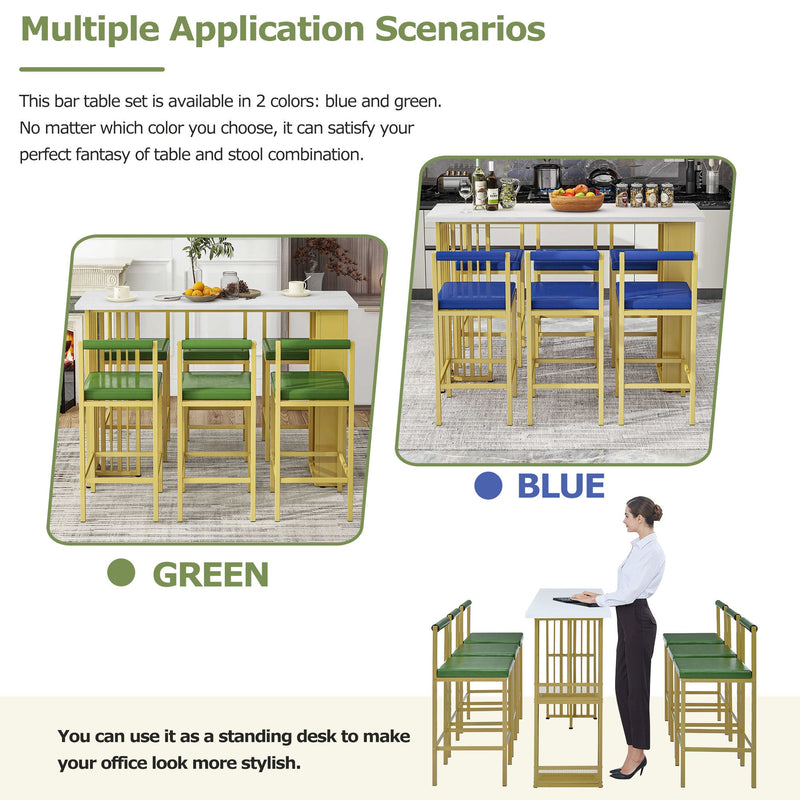 Multiple Application Scenarios

This bar table set is available in 2 colors: blue and green. No matter which color you choose, it can satisfy your perfect fantasy of table and stool combination.

BLUE

GREEN

You can use it as a standing desk to make your office look more stylish.